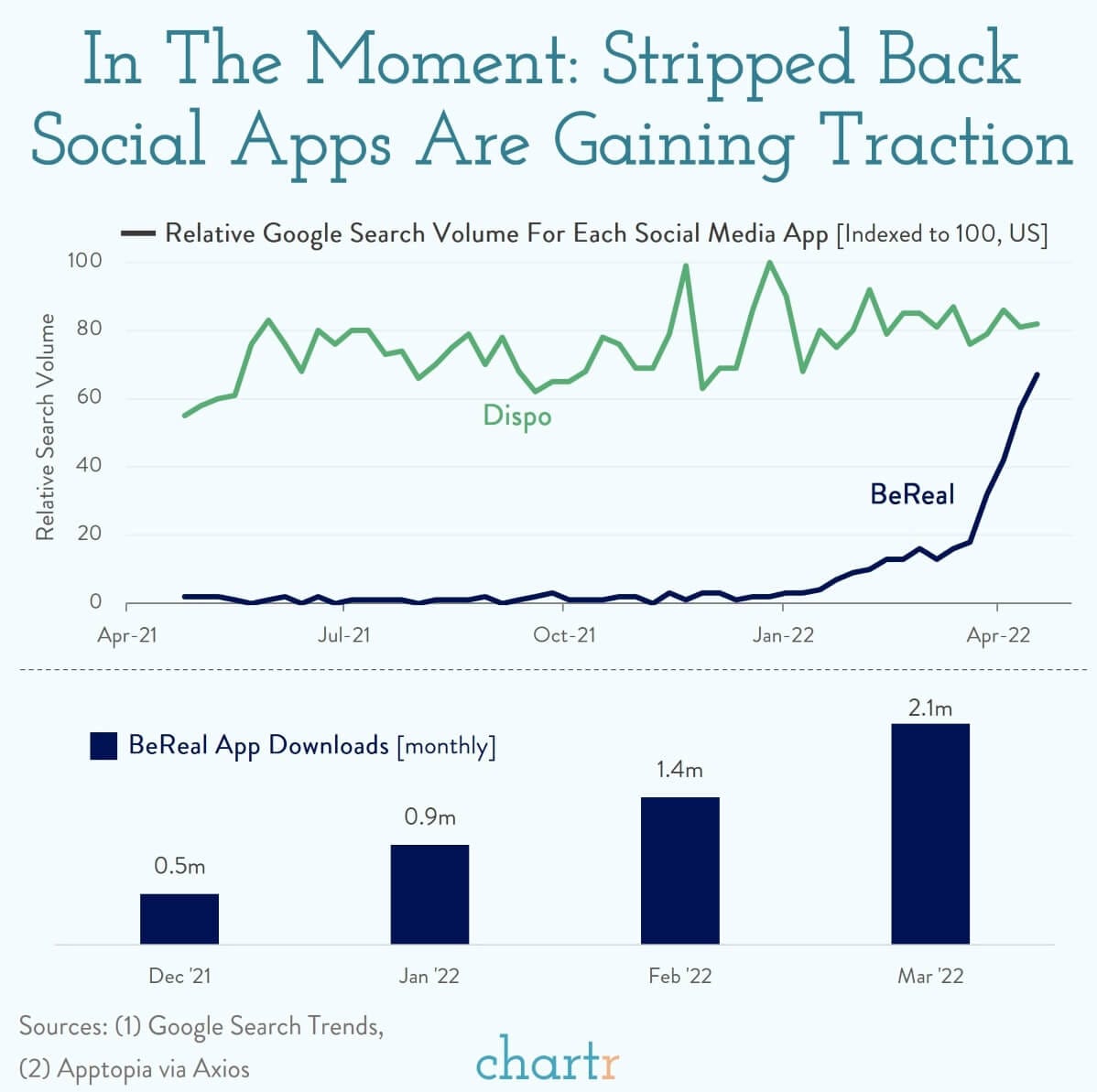 In The Moment: Stripped Back Social Apps Are Gaining Traction

Relative Google Search Volume For Each Social Media App [Indexed to 100, US]

Relative Search Volume

100
80
60
40
20
0

Dispo
BeReal

Apr-21
Jul-21
Oct-21
Jan-22
Apr-22

BeReal App Downloads [monthly]

0.5m
0.9m
1.4m
2.1m

Dec '21
Jan '22
Feb '22
Mar '22

Sources: (1) Google Search Trends,
(2) Apptopia via Axios

chartr